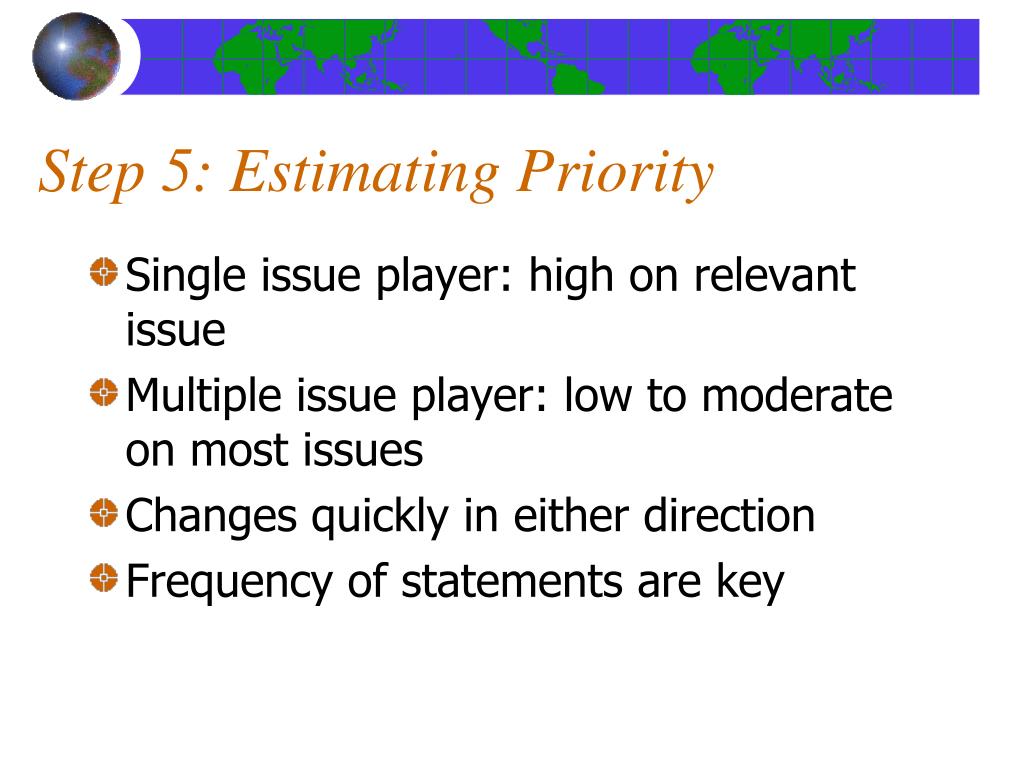 Step 5: Estimating Priority

Single issue player: high on relevant issue

Multiple issue player: low to moderate on most issues

Changes quickly in either direction

Frequency of statements are key